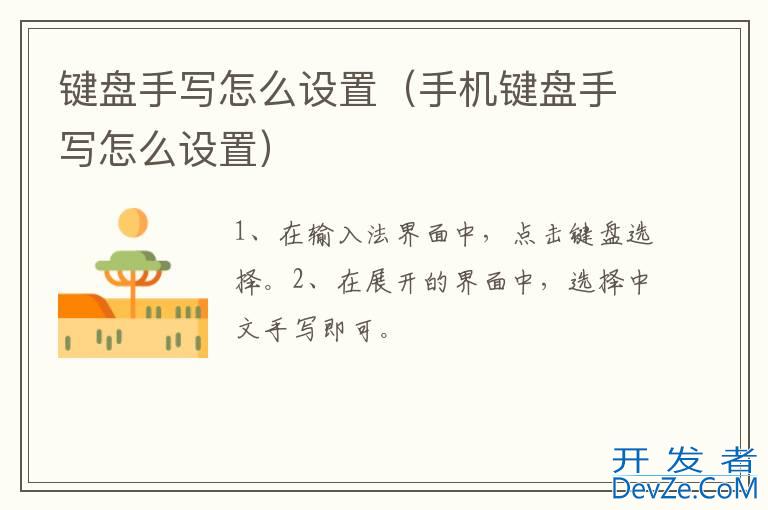 键盘手写怎么设置（手机键盘手写怎么设置）

1、在输入法界面中，点击键盘选择。2、在展开的界面中，选择中文手写即可。

开发者
DevZe.CoM